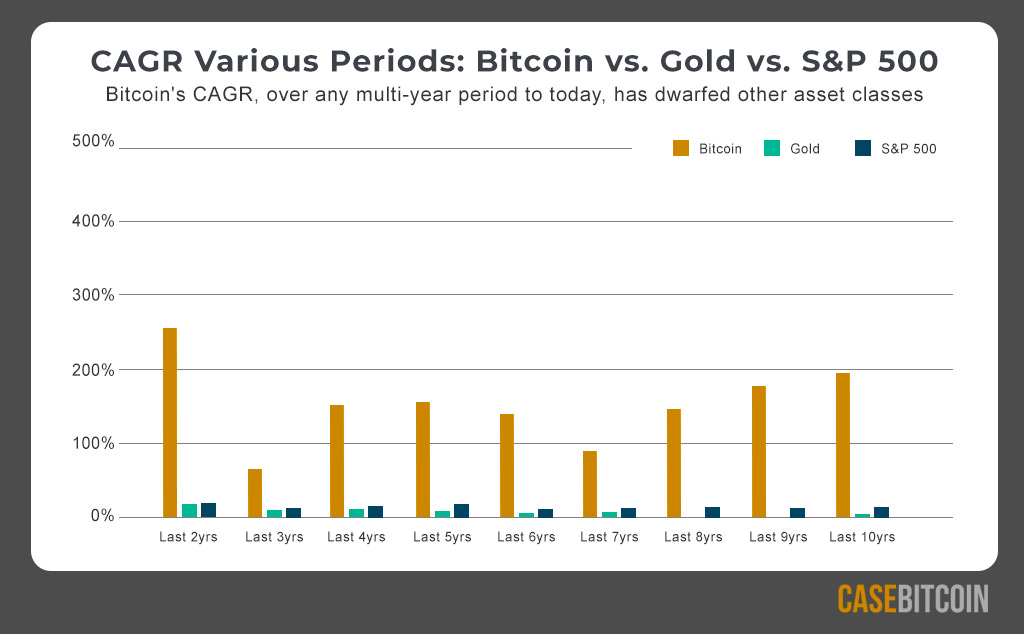 CAGR Various Periods: Bitcoin vs. Gold vs. S&P 500

Bitcoin's CAGR, over any multi-year period to today, has dwarfed other asset classes

Bitcoin Gold S&P 500

500%
400%
300%
200%
100%
0%

Last 2yrs Last 3yrs Last 4yrs Last 5yrs Last 6yrs Last 7yrs Last 8yrs Last 9yrs Last 10yrs

CASEBITCOIN